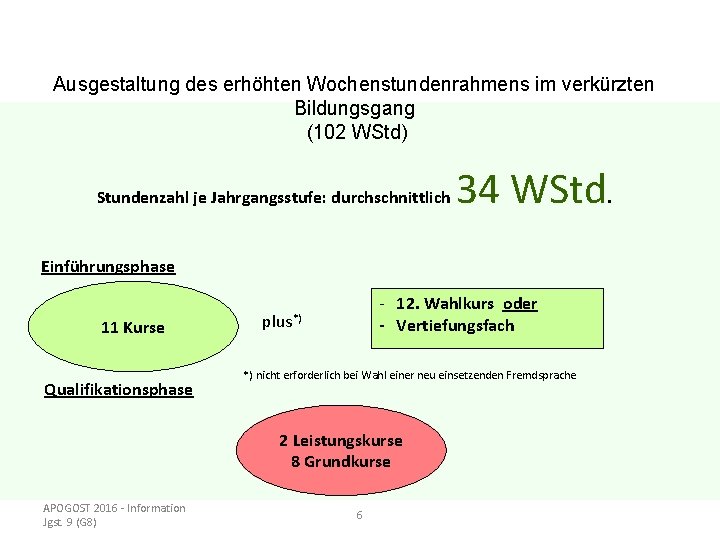 Ausgestaltung des erhöhten Wochenstundenrahmens im verkürzten Bildungsgang
(102 WStd)

Stundenzahl je Jahrgangsstufe: durchschnittlich 34 WStd.

Einführungsphase

11 Kurse

plus*)

- 12. Wahlkurs oder
- Vertiefungsfach

*) nicht erforderlich bei Wahl einer neu einsetzenden Fremdsprache

Qualifikationsphase

2 Leistungskurse
8 Grundkurse

APOGOST 2016 - Information
Jgst. 9 (G8)

6